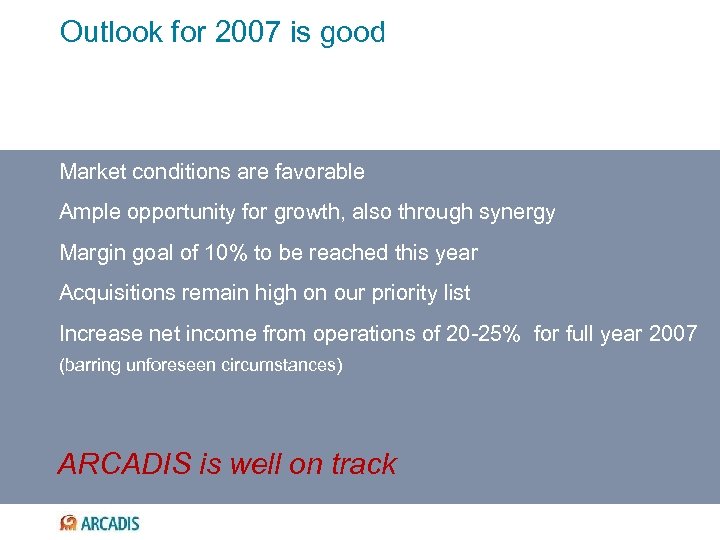 Outlook for 2007 is good

Market conditions are favorable

Ample opportunity for growth, also through synergy

Margin goal of 10% to be reached this year

Acquisitions remain high on our priority list

Increase net income from operations of 20-25% for full year 2007 (barring unforeseen circumstances)

ARCADIS is well on track

ARCADIS